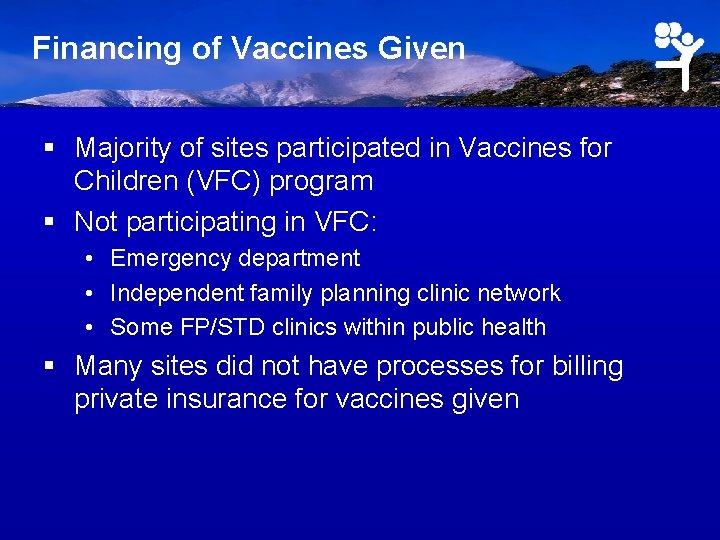 Financing of Vaccines Given

▪ Majority of sites participated in Vaccines for Children (VFC) program
▪ Not participating in VFC:
  • Emergency department
  • Independent family planning clinic network
  • Some FP/STD clinics within public health
▪ Many sites did not have processes for billing private insurance for vaccines given